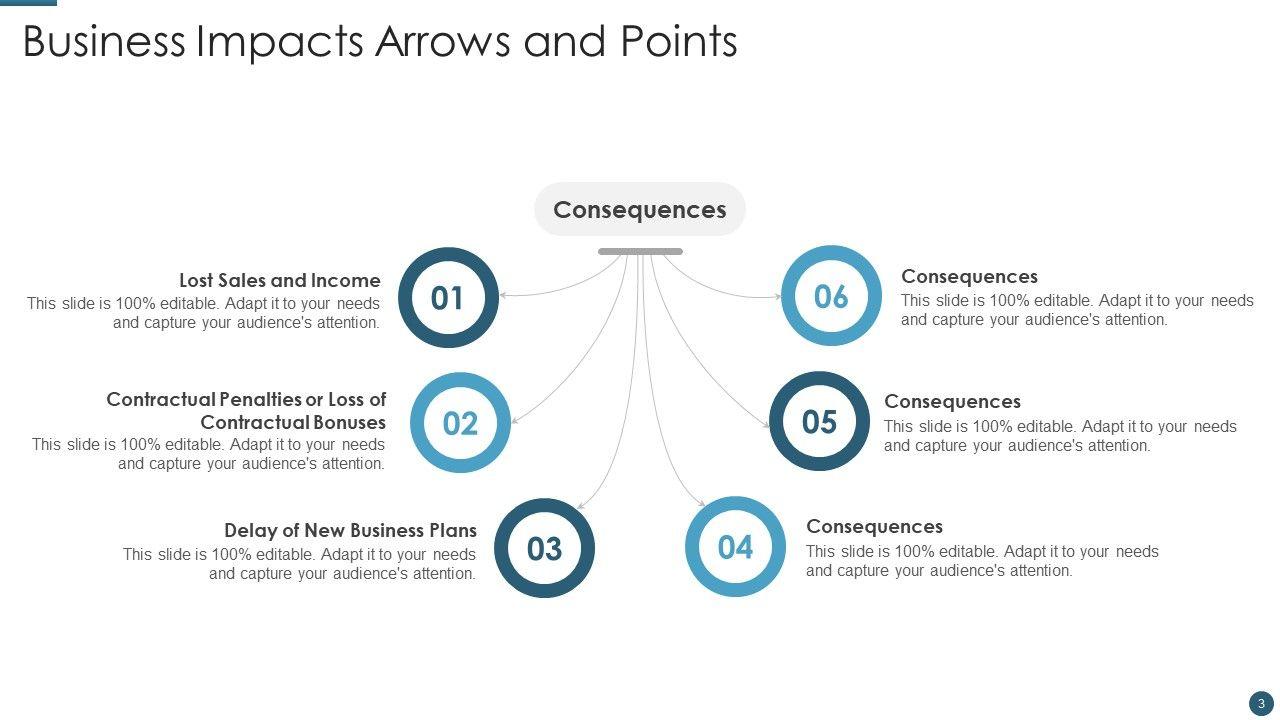 Business Impacts Arrows and Points

Consequences

Lost Sales and Income
This slide is 100% editable. Adapt it to your needs and capture your audience's attention.

01

Contractual Penalties or Loss of Contractual Bonuses
This slide is 100% editable. Adapt it to your needs and capture your audience's attention.

02

Delay of New Business Plans
This slide is 100% editable. Adapt it to your needs and capture your audience's attention.

03

06

Consequences
This slide is 100% editable. Adapt it to your needs and capture your audience's attention.

05

Consequences
This slide is 100% editable. Adapt it to your needs and capture your audience's attention.

04

Consequences
This slide is 100% editable. Adapt it to your needs and capture your audience's attention.

3